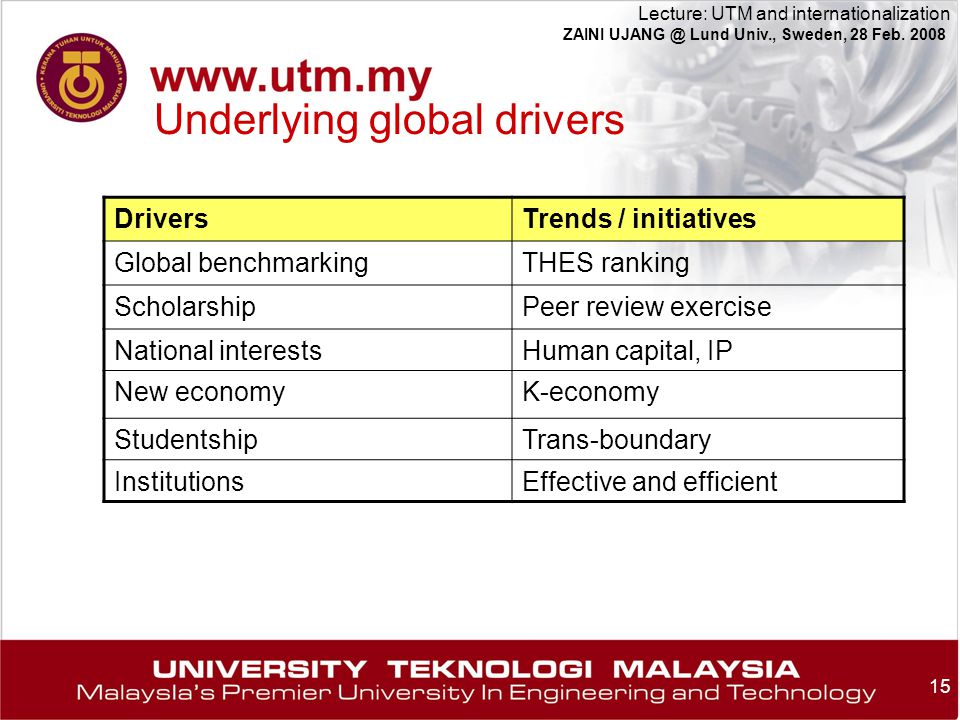 Lecture: UTM and internationalization
ZAINI UJANG @ Lund Univ., Sweden, 28 Feb. 2008

KERANA TUHAN UNTUK MANUSIA
UNIVERSITI TEKNOLOGI MALAYSIA

www.utm.my
Underlying global drivers

| Drivers | Trends / initiatives |
|---|---|
| Global benchmarking | THES ranking |
| Scholarship | Peer review exercise |
| National interests | Human capital, IP |
| New economy | K-economy |
| Studentship | Trans-boundary |
| Institutions | Effective and efficient |

UNIVERSITY TEKNOLOGI MALAYSIA
Malaysia's Premier University In Engineering and Technology

15